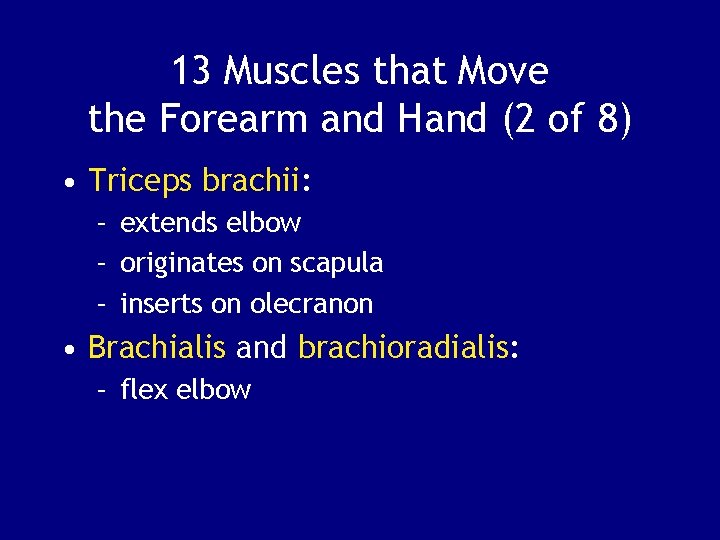 13 Muscles that Move the Forearm and Hand (2 of 8)

• Triceps brachii:
– extends elbow
– originates on scapula
– inserts on olecranon

• Brachialis and brachioradialis:
– flex elbow